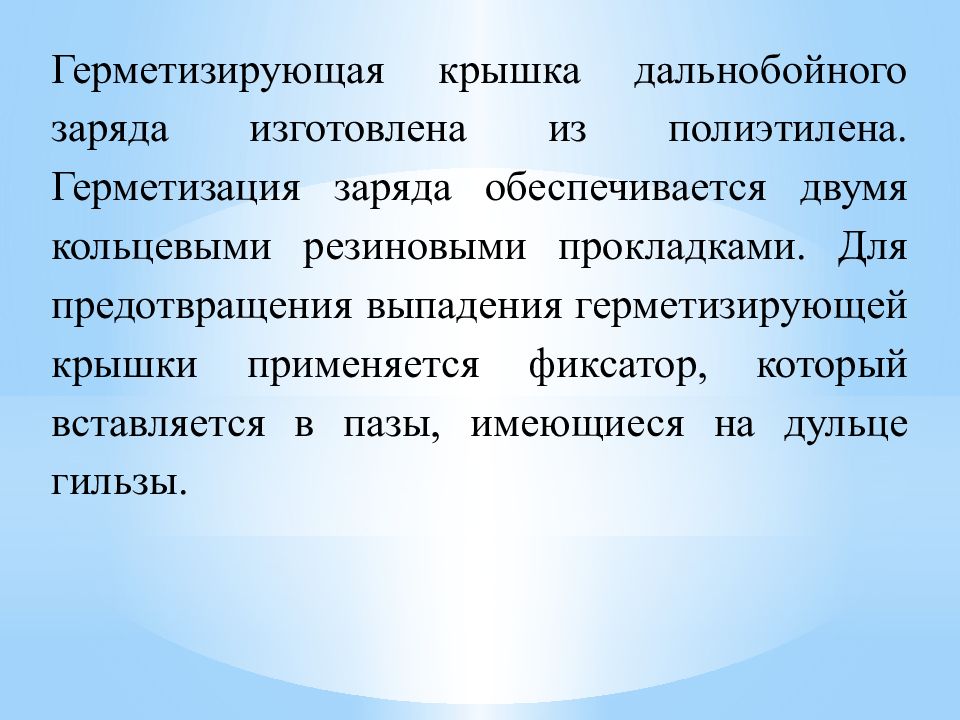 Герметизирующая крышка дальнобойного заряда изготовлена из полиэтилена. Герметизация заряда обеспечивается двумя кольцевыми резиновыми прокладками. Для предотвращения выпадения герметизирующей крышки применяется фиксатор, который вставляется в пазы, имеющиеся на дульце гильзы.